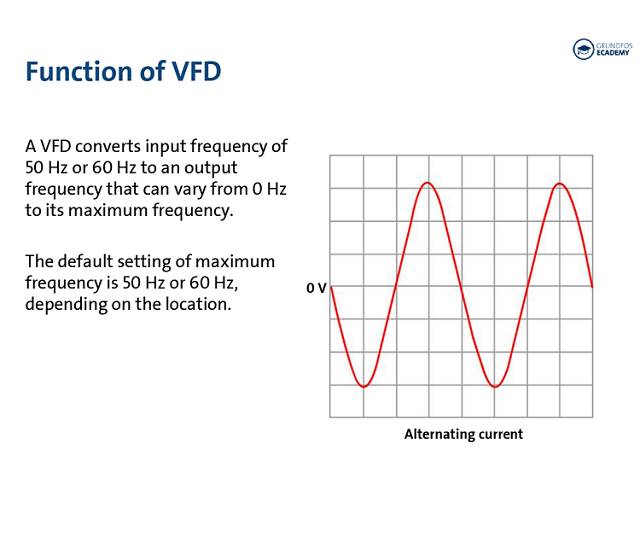 GRUNDFOS ECADEMY

Function of VFD

A VFD converts input frequency of 50 Hz or 60 Hz to an output frequency that can vary from 0 Hz to its maximum frequency.

The default setting of maximum frequency is 50 Hz or 60 Hz, depending on the location.

0 V

Alternating current